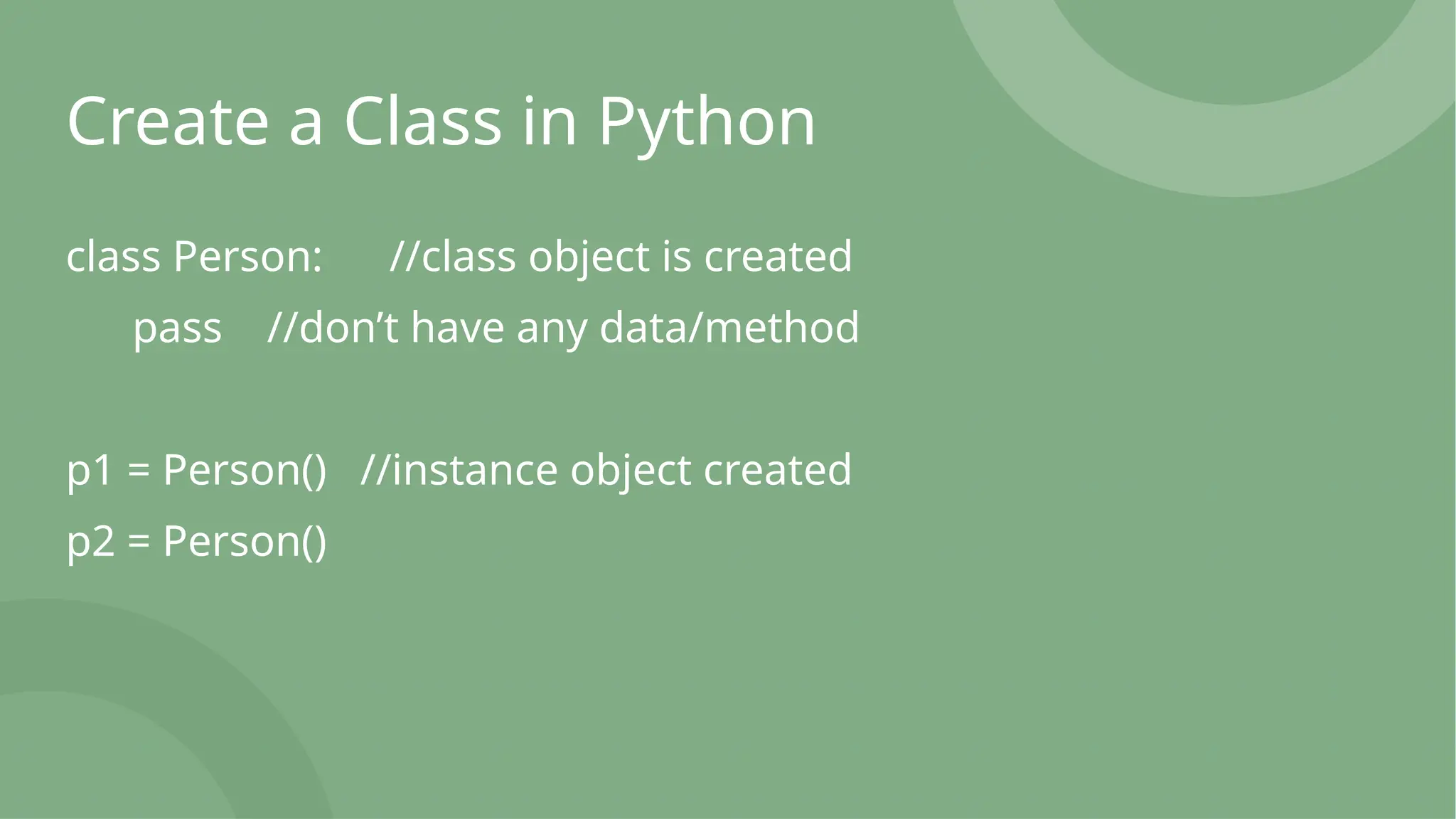 Create a Class in Python

class Person:     //class object is created

    pass    //don’t have any data/method

p1 = Person()   //instance object created

p2 = Person()